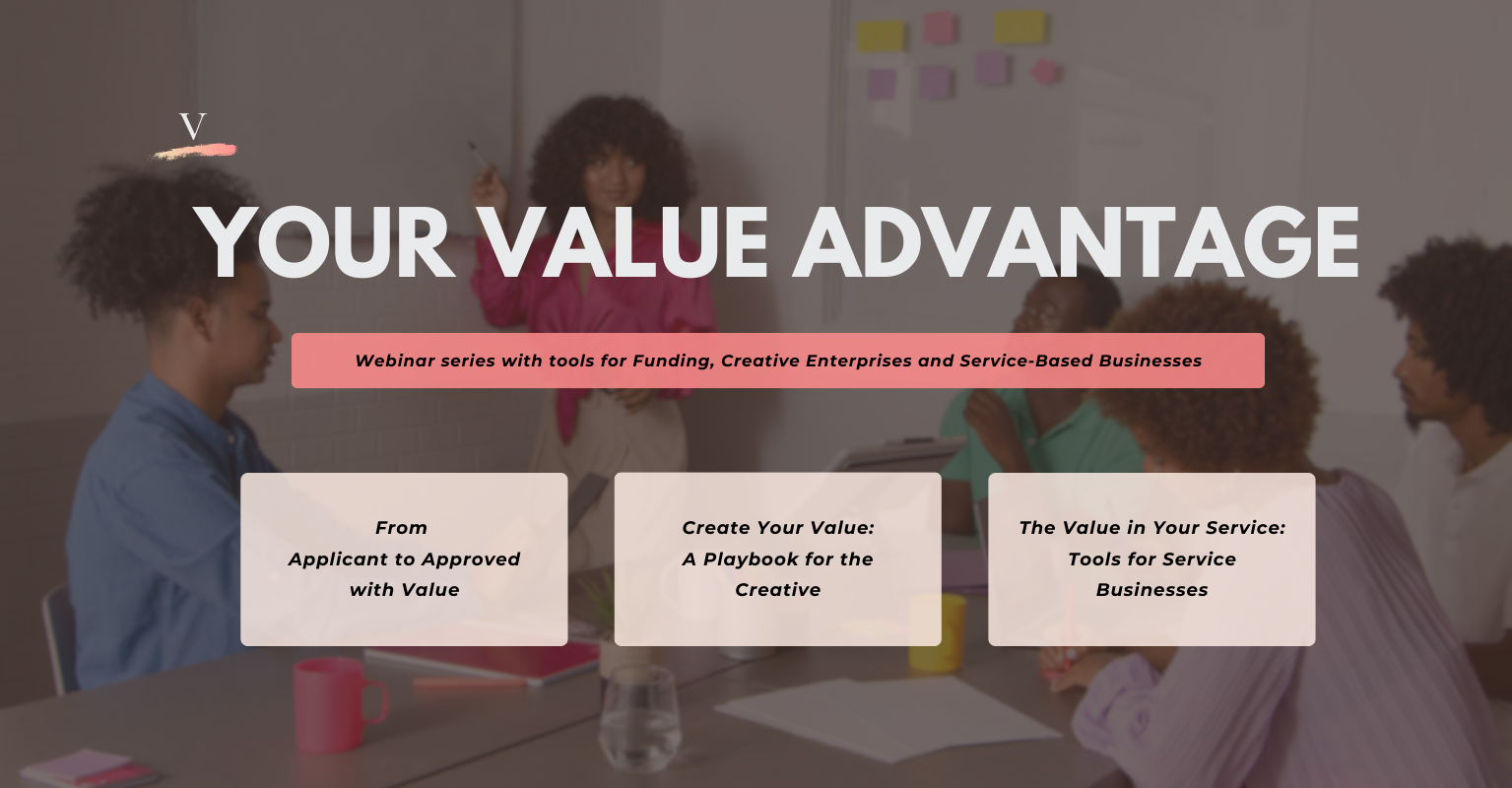 V

YOUR VALUE ADVANTAGE

Webinar series with tools for Funding, Creative Enterprises and Service-Based Businesses

From
Applicant to Approved
with Value

Create Your Value:
A Playbook for the
Creative

The Value in Your Service:
Tools for Service
Businesses